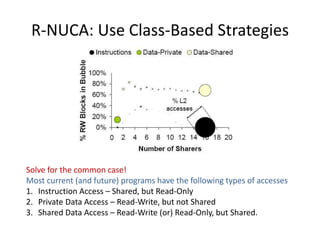 R-NUCA: Use Class-Based Strategies

Instructions Data-Private Data-Shared

% RW Blocks in Bubble

100%
80%
60%
40%
20%
0%

% L2 accesses

0 2 4 6 8 10 12 14 16 18 20

Number of Sharers

Solve for the common case!
Most current (and future) programs have the following types of accesses
1. Instruction Access – Shared, but Read-Only
2. Private Data Access – Read-Write, but not Shared
3. Shared Data Access – Read-Write (or) Read-Only, but Shared.